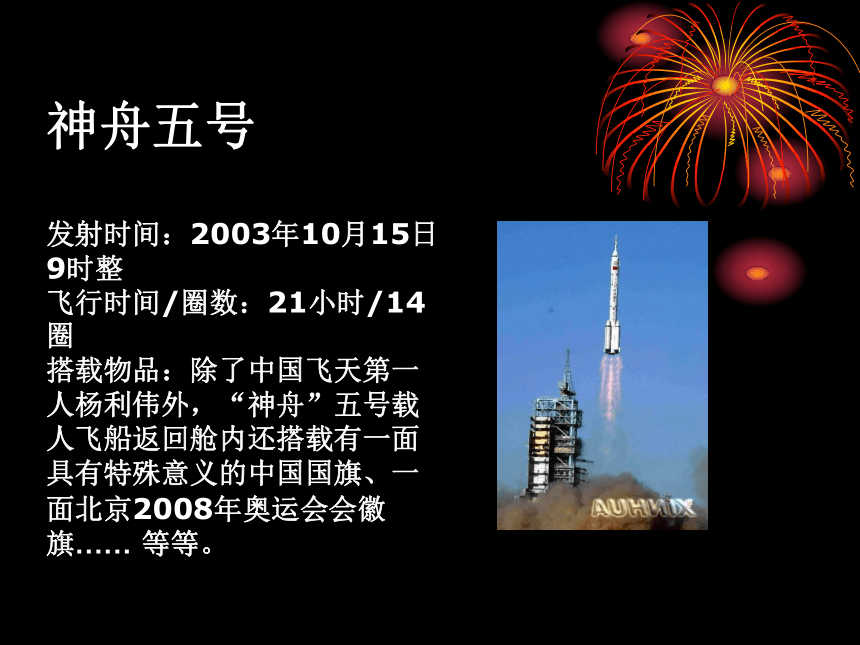 神舟五号

发射时间：2003年10月15日9时整
飞行时间/圈数：21小时/14圈
搭载物品：除了中国飞天第一人杨利伟外，“神舟”五号载人飞船返回舱内还搭载有一面具有特殊意义的中国国旗、一面北京2008年奥运会会徽旗…… 等等。

AUHNIX